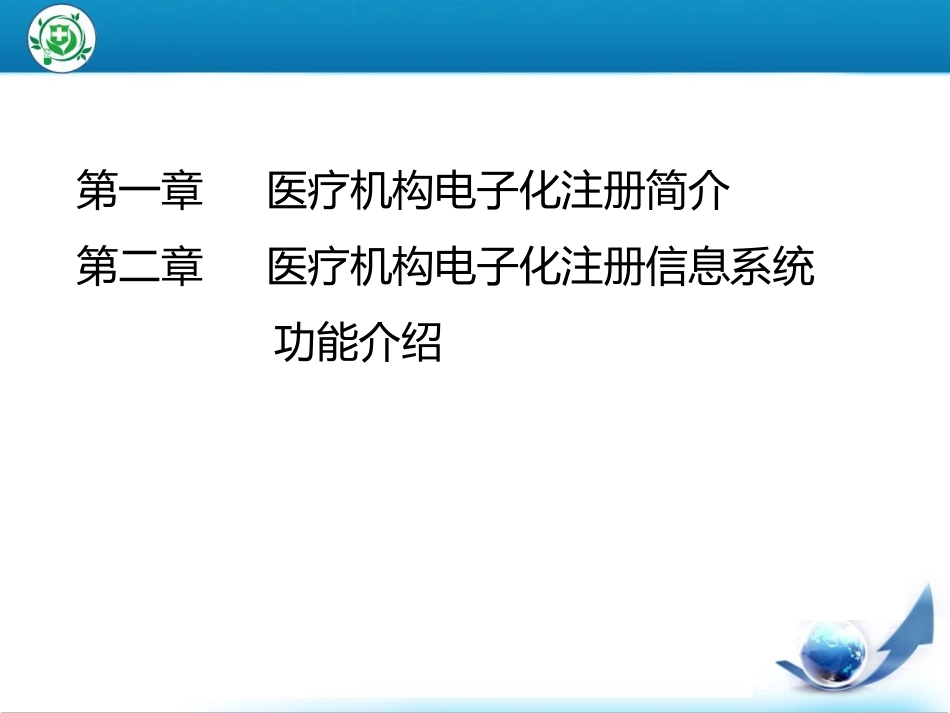 第一章　医疗机构电子化注册简介

第二章　医疗机构电子化注册信息系统功能介绍